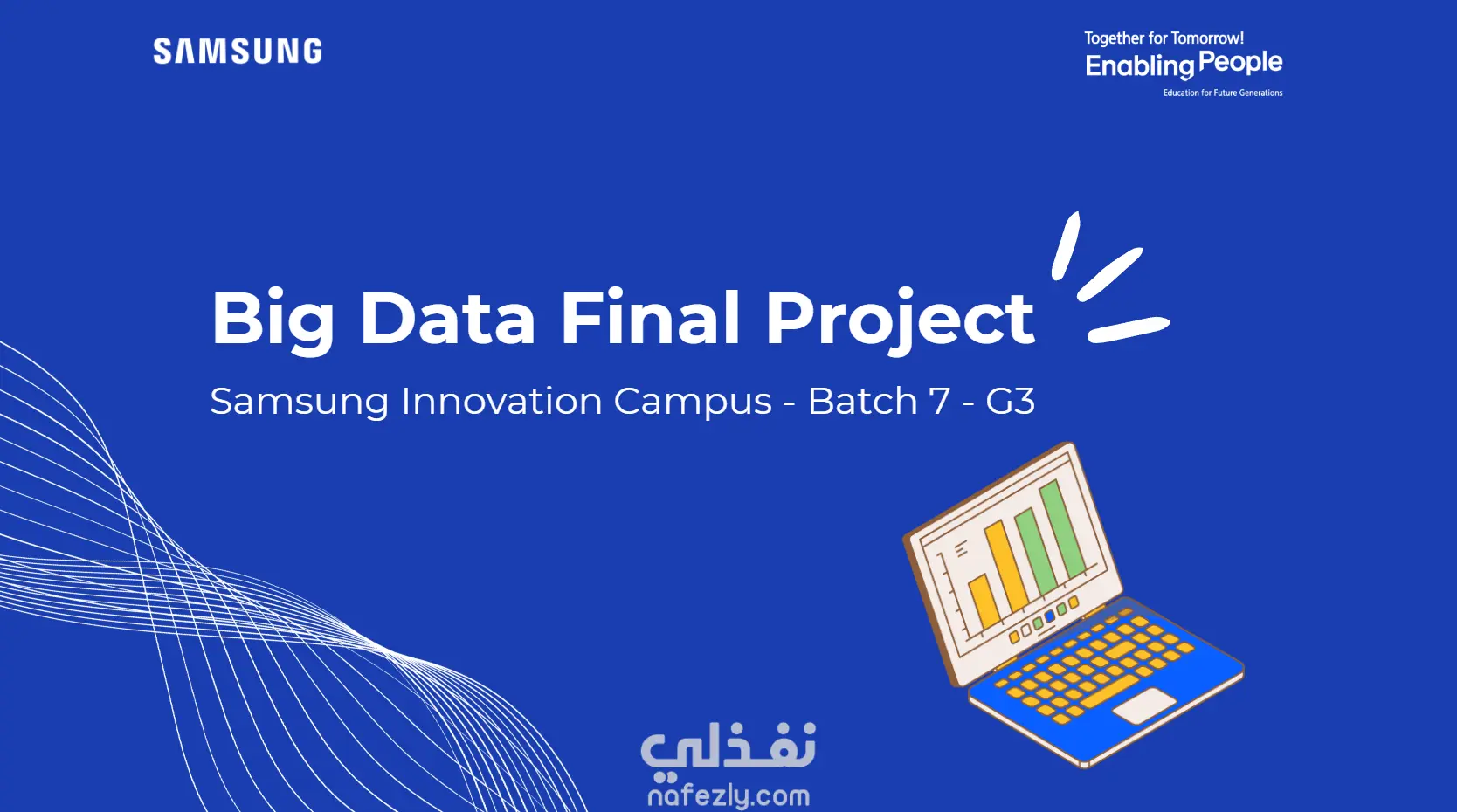 SAMSUNG

Together for Tomorrow!
Enabling People
Education for Future Generations

Big Data Final Project

Samsung Innovation Campus - Batch 7 - G3

نفذلي
nafezly.com